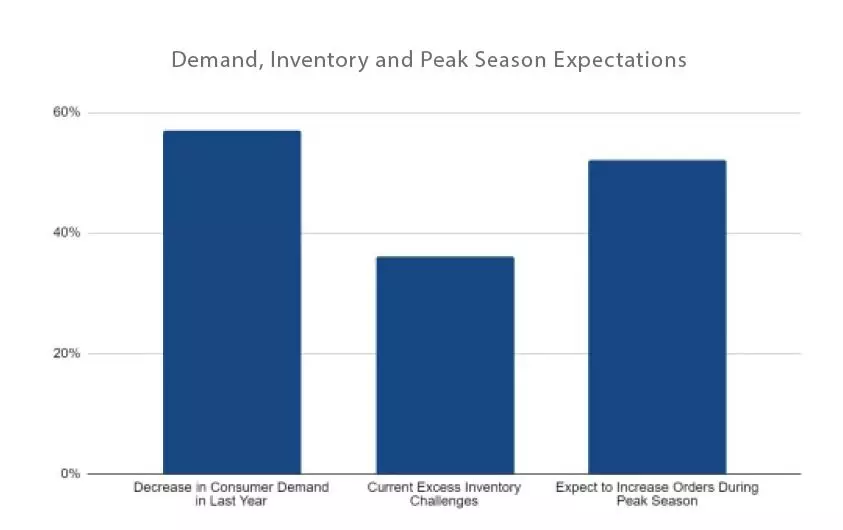 Demand, Inventory and Peak Season Expectations

60%

40%

20%

0%

Decrease in Consumer Demand in Last Year

Current Excess Inventory Challenges

Expect to Increase Orders During Peak Season